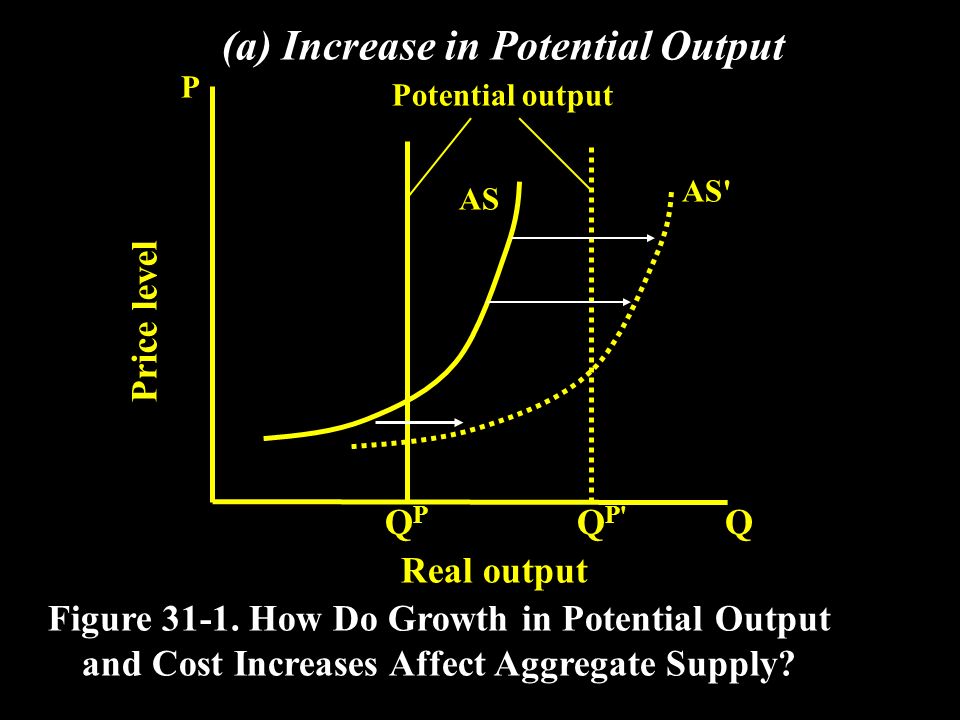 (a) Increase in Potential Output

P

Potential output

AS

AS'

Price level

$Q^P$

$Q^{P'}$

Q

Real output

Figure 31-1. How Do Growth in Potential Output and Cost Increases Affect Aggregate Supply?